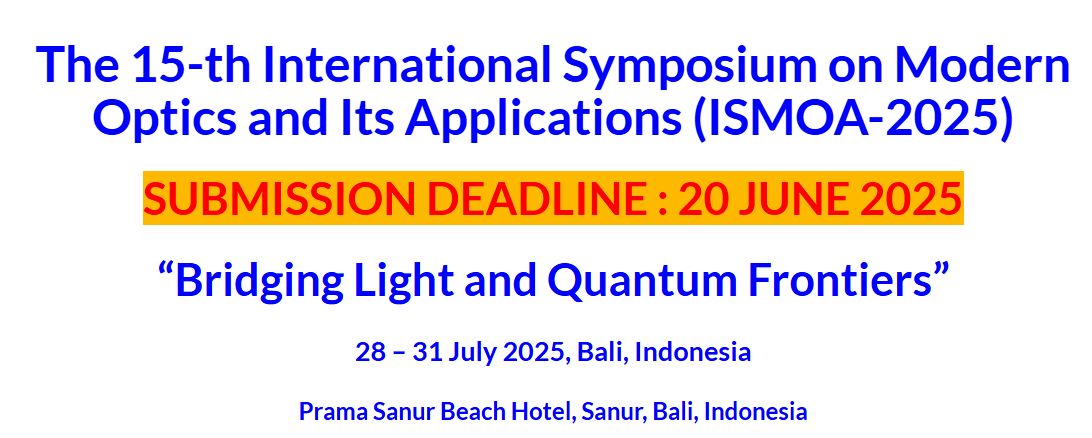 The 15-th International Symposium on Modern Optics and Its Applications (ISMOA-2025)

SUBMISSION DEADLINE : 20 JUNE 2025

“Bridging Light and Quantum Frontiers”

28 – 31 July 2025, Bali, Indonesia

Prama Sanur Beach Hotel, Sanur, Bali, Indonesia